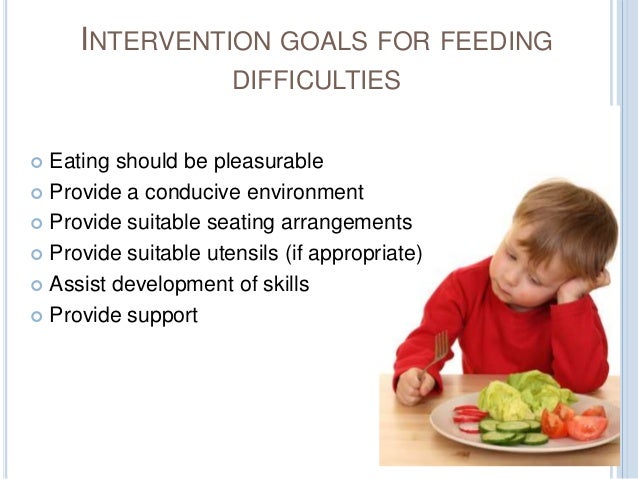 INTERVENTION GOALS FOR FEEDING DIFFICULTIES

- Eating should be pleasurable
- Provide a conducive environment
- Provide suitable seating arrangements
- Provide suitable utensils (if appropriate)
- Assist development of skills
- Provide support